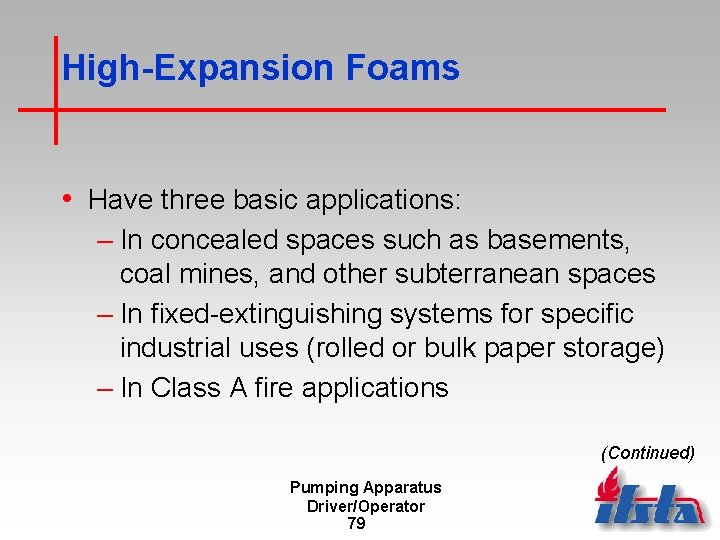 High-Expansion Foams

• Have three basic applications:
– In concealed spaces such as basements, coal mines, and other subterranean spaces
– In fixed-extinguishing systems for specific industrial uses (rolled or bulk paper storage)
– In Class A fire applications

(Continued)

Pumping Apparatus
Driver/Operator
79

ifsta